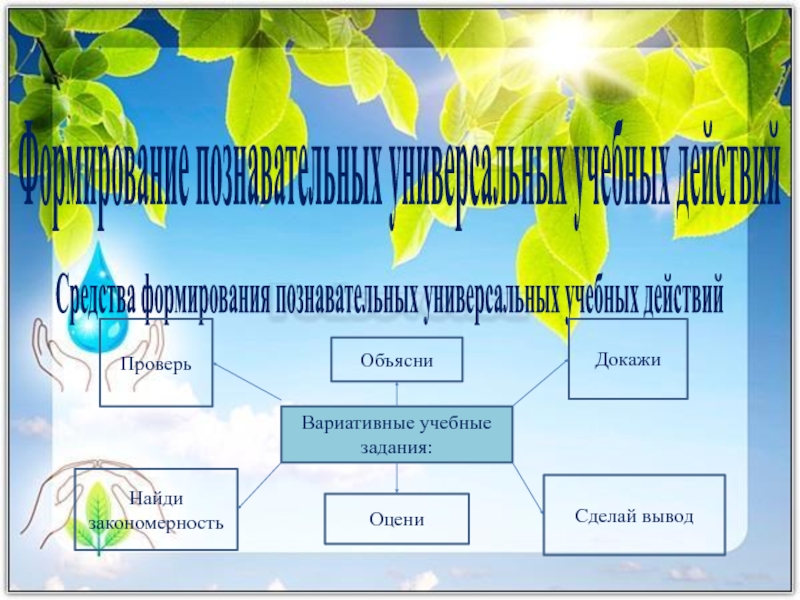 Формирование познавательных универсальных учебных действий

Средства формирования познавательных универсальных учебных действий

Проверь

Объясни

Докажи

Вариативные учебные задания:

Найди закономерность

Оцени

Сделай вывод